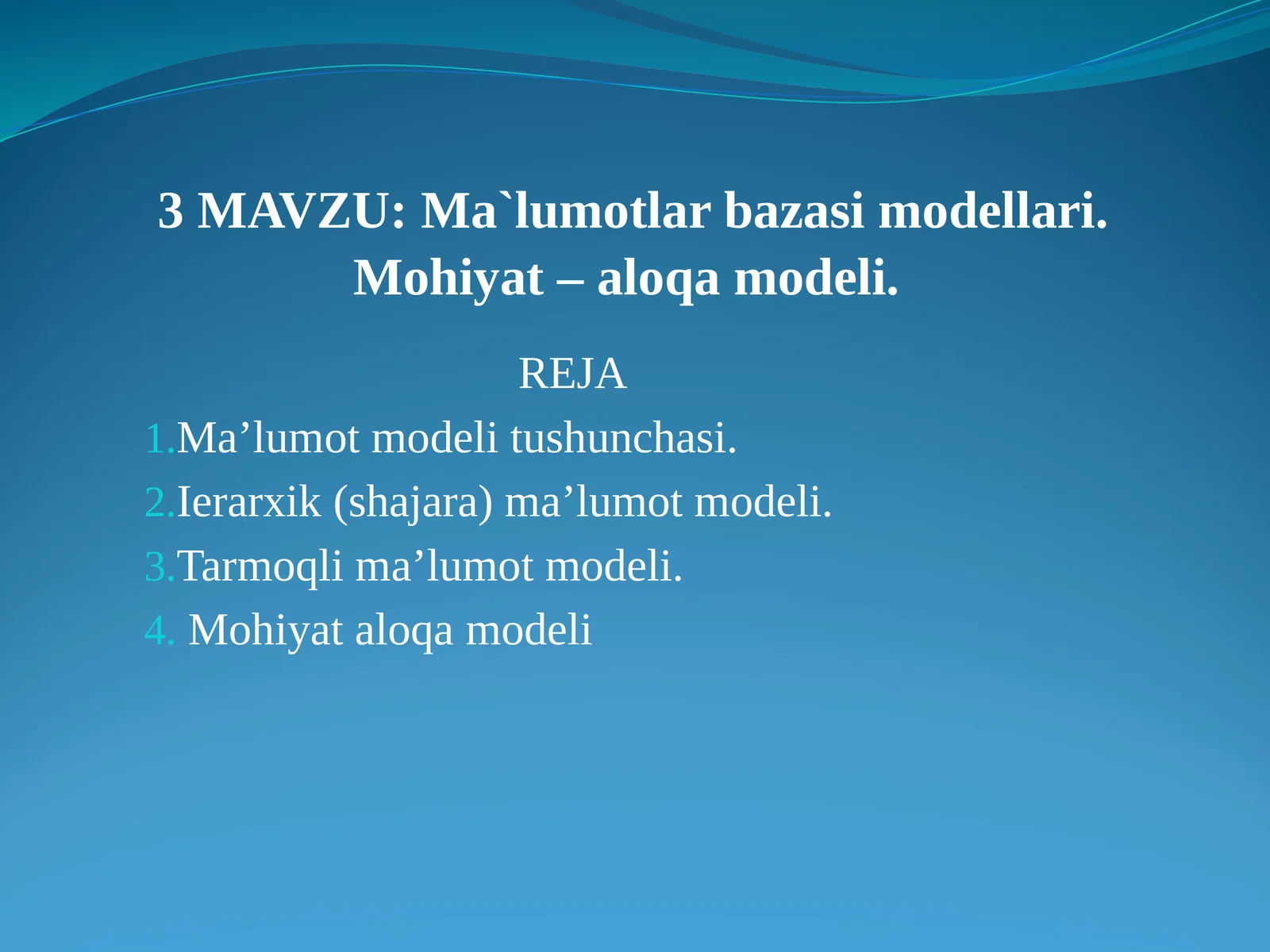 3 MAVZU: Ma`lumotlar bazasi modellari. Mohiyat – aloqa modeli.

REJA

1.Ma’lumot modeli tushunchasi.
2.Ierarxik (shajara) ma’lumot modeli.
3.Tarmoqli ma’lumot modeli.
4. Mohiyat aloqa modeli